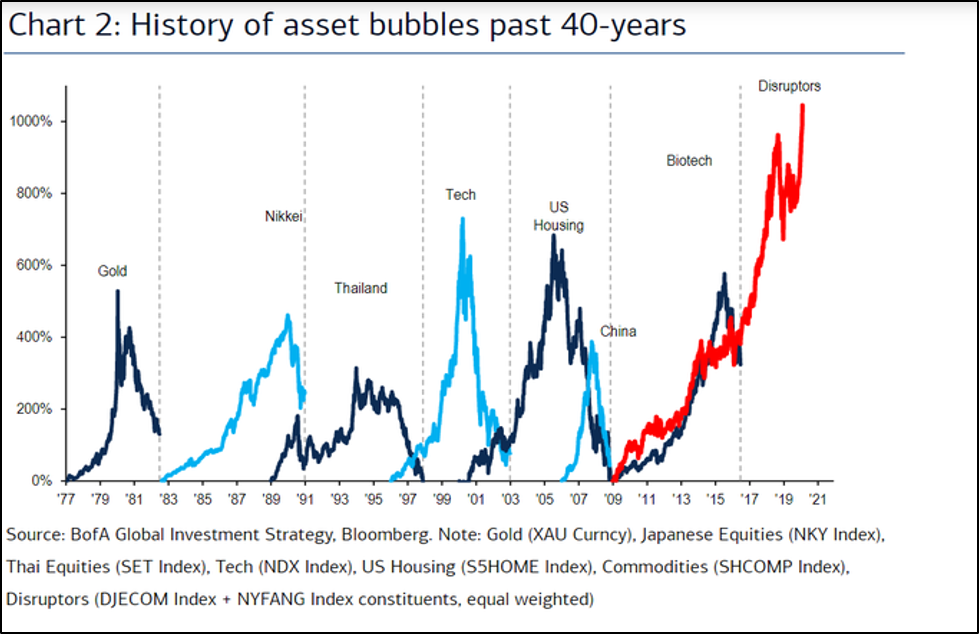 Chart 2: History of asset bubbles past 40-years

1000%
800%
600%
400%
200%
0%

Gold
Nikkei
Thailand
Tech
US Housing
China
Biotech
Disruptors

'77 '79 '81 '83 '85 '87 '89 '91 '93 '95 '97 '99 '01 '03 '05 '07 '09 '11 '13 '15 '17 '19 '21

Source: BofA Global Investment Strategy, Bloomberg. Note: Gold (XAU Curncy), Japanese Equities (NKY Index), Thai Equities (SET Index), Tech (NDX Index), US Housing (S5HOME Index), Commodities (SHCOMP Index), Disruptors (DJECOM Index + NYFANG Index constituents, equal weighted)